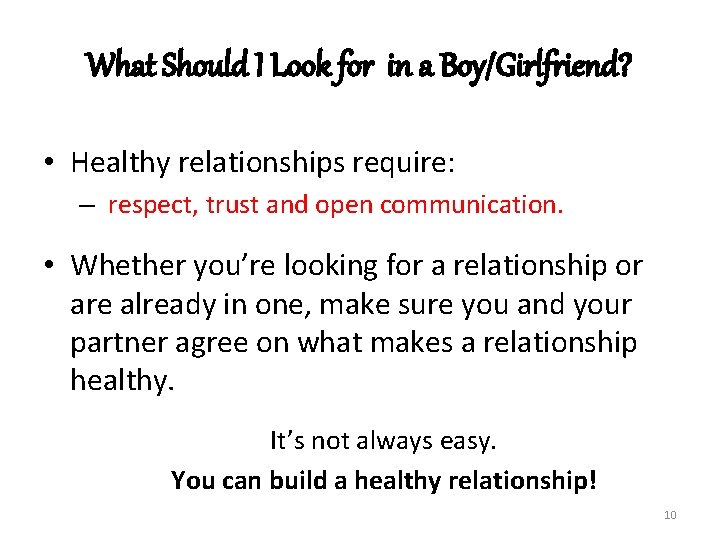 What Should I Look for in a Boy/Girlfriend?

• Healthy relationships require:
– respect, trust and open communication.

• Whether you're looking for a relationship or are already in one, make sure you and your partner agree on what makes a relationship healthy.

It's not always easy.

You can build a healthy relationship!

10